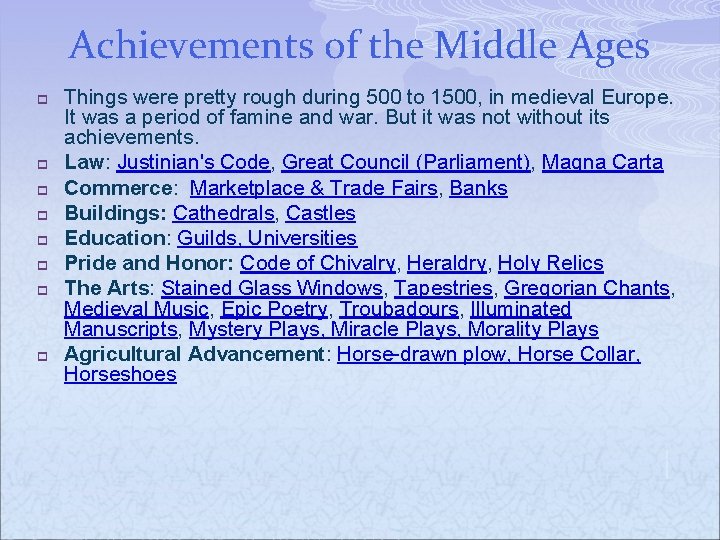 Achievements of the Middle Ages

Things were pretty rough during 500 to 1500, in medieval Europe. It was a period of famine and war. But it was not without its achievements.

Law: Justinian's Code, Great Council (Parliament), Magna Carta

Commerce: Marketplace & Trade Fairs, Banks

Buildings: Cathedrals, Castles

Education: Guilds, Universities

Pride and Honor: Code of Chivalry, Heraldry, Holy Relics

The Arts: Stained Glass Windows, Tapestries, Gregorian Chants, Medieval Music, Epic Poetry, Troubadours, Illuminated Manuscripts, Mystery Plays, Miracle Plays, Morality Plays

Agricultural Advancement: Horse-drawn plow, Horse Collar, Horseshoes

1